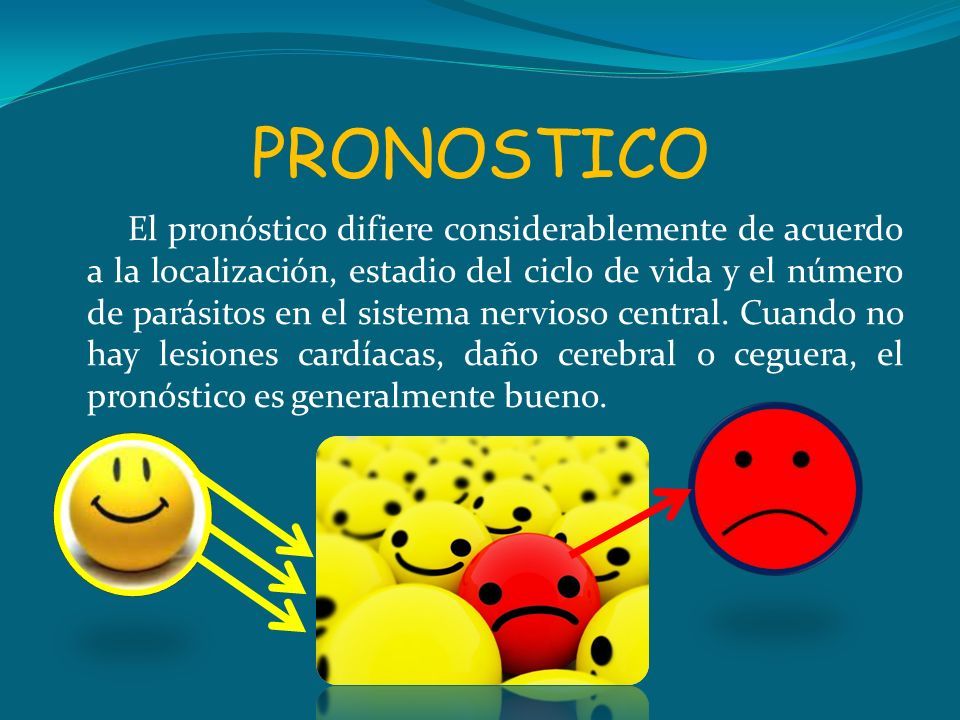 PRONOSTICO

El pronóstico difiere considerablemente de acuerdo a la localización, estadio del ciclo de vida y el número de parásitos en el sistema nervioso central. Cuando no hay lesiones cardíacas, daño cerebral o ceguera, el pronóstico es generalmente bueno.